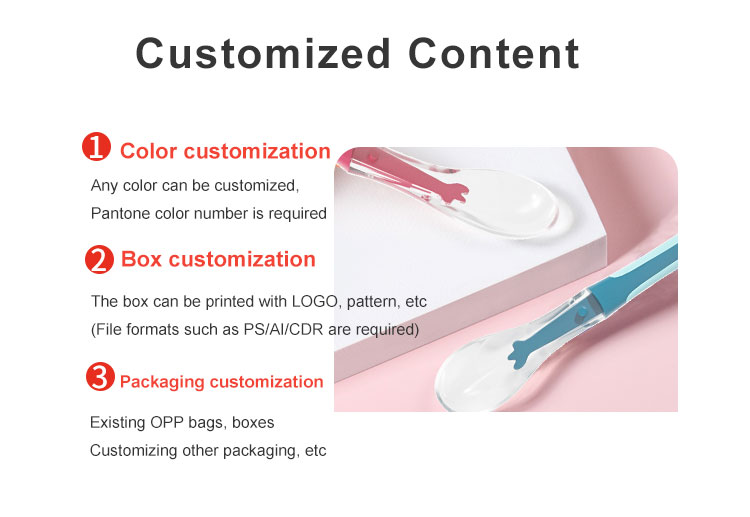 Customized Content

1 Color customization

Any color can be customized,
Pantone color number is required

2 Box customization

The box can be printed with LOGO, pattern, etc
(File formats such as PS/AI/CDR are required)

3 Packaging customization

Existing OPP bags, boxes
Customizing other packaging, etc